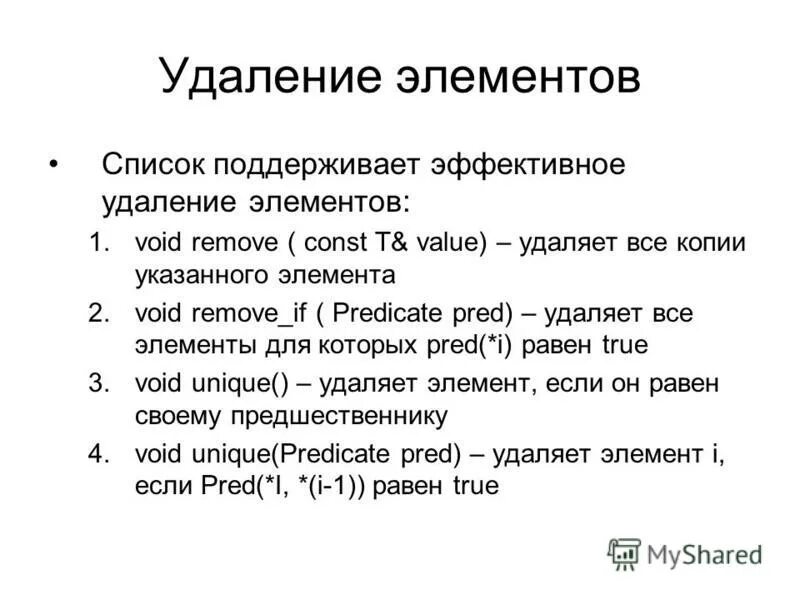 Удаление элементов

• Список поддерживает эффективное удаление элементов:

1. void remove ( const T& value) – удаляет все копии указанного элемента
2. void remove_if ( Predicate pred) – удаляет все элементы для которых pred(*i) равен true
3. void unique() – удаляет элемент, если он равен своему предшественнику
4. void unique(Predicate pred) – удаляет элемент i, если Pred(*I, *(i-1)) равен true

MyShared